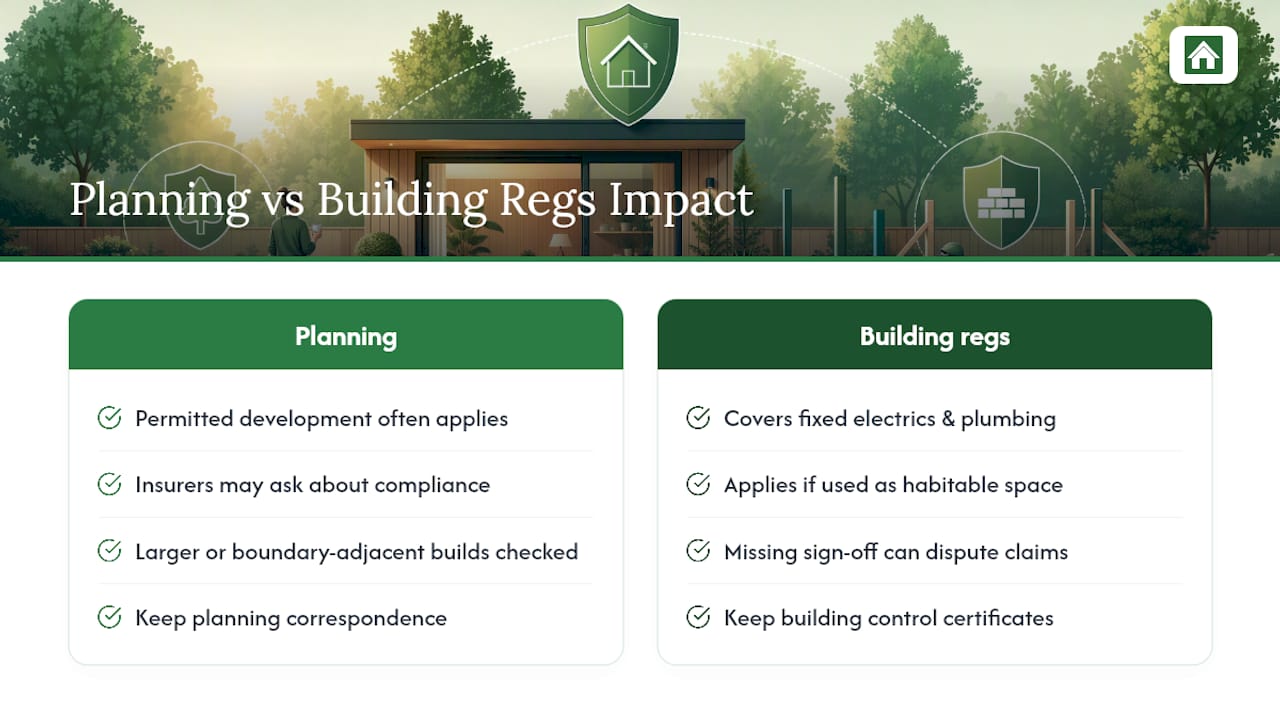 Planning vs Building Regs Impact

Planning

Permitted development often applies

Insurers may ask about compliance

Larger or boundary-adjacent builds checked

Keep planning correspondence

Building regs

Covers fixed electrics & plumbing

Applies if used as habitable space

Missing sign-off can dispute claims

Keep building control certificates